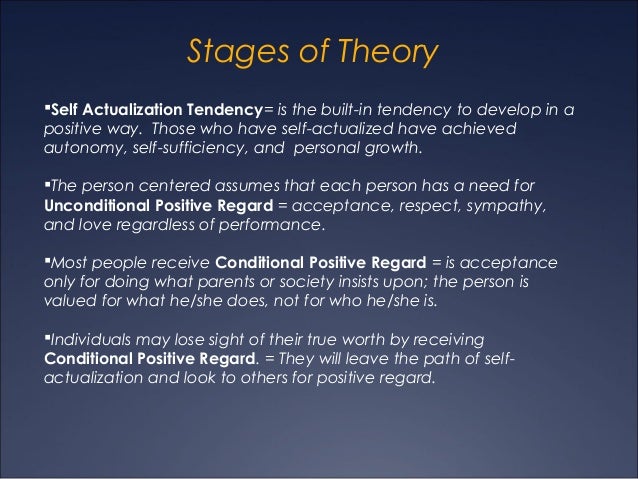 Stages of Theory

▪Self Actualization Tendency= is the built-in tendency to develop in a positive way. Those who have self-actualized have achieved autonomy, self-sufficiency, and personal growth.

▪The person centered assumes that each person has a need for Unconditional Positive Regard = acceptance, respect, sympathy, and love regardless of performance.

▪Most people receive Conditional Positive Regard = is acceptance only for doing what parents or society insists upon; the person is valued for what he/she does, not for who he/she is.

▪Individuals may lose sight of their true worth by receiving Conditional Positive Regard. = They will leave the path of self-actualization and look to others for positive regard.